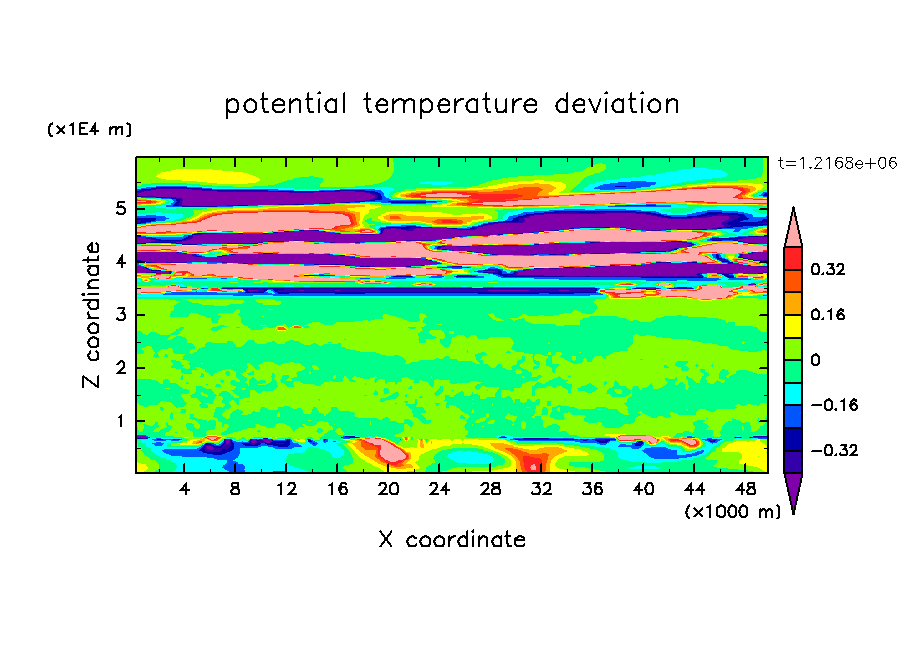 potential temperature deviation

(x1E4 m)

t=1.2168e+06

Z coordinate

5
4
3
2
1

0.32
0.16
0
−0.16
−0.32

4 8 12 16 20 24 28 32 36 40 44 48

(x1000 m)

X coordinate